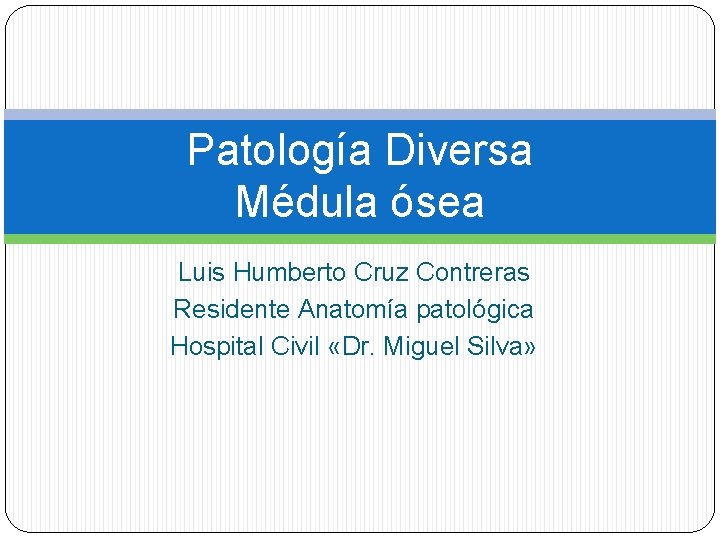 Patología Diversa
Médula ósea

Luis Humberto Cruz Contreras
Residente Anatomía patológica
Hospital Civil «Dr. Miguel Silva»